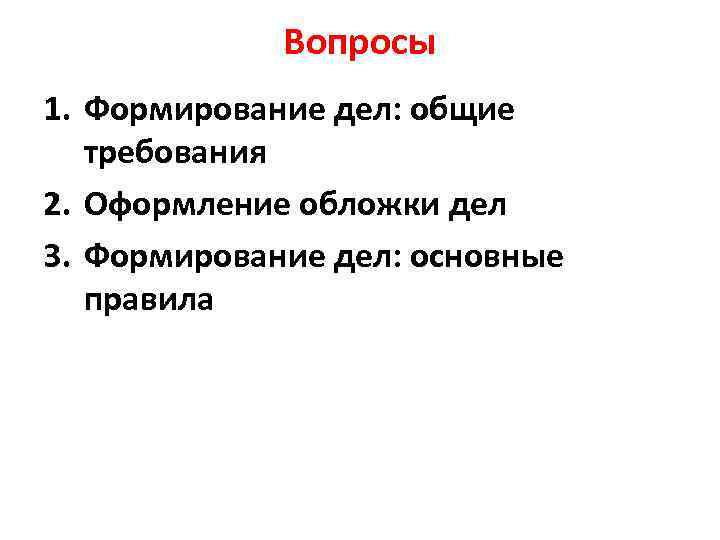 Вопросы

1. Формирование дел: общие требования
2. Оформление обложки дел
3. Формирование дел: основные правила